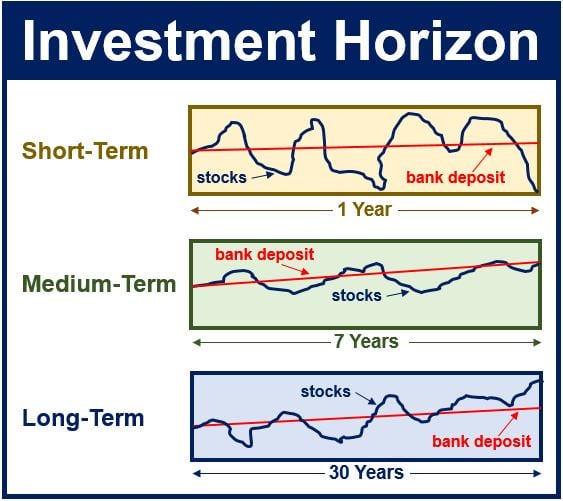 Investment Horizon

Short-Term

stocks

bank deposit

1 Year

Medium-Term

bank deposit

stocks

7 Years

Long-Term

stocks

bank deposit

30 Years